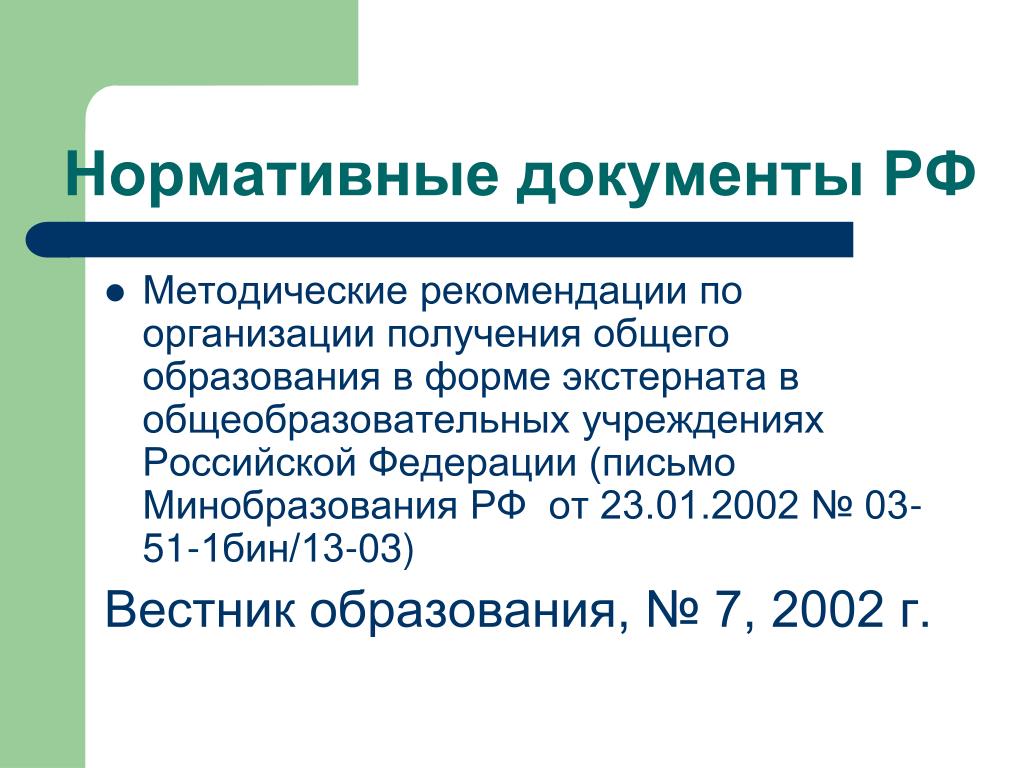 Нормативные документы РФ

Методические рекомендации по организации получения общего образования в форме экстерната в общеобразовательных учреждениях Российской Федерации (письмо Минобразования РФ от 23.01.2002 № 03-51-1бин/13-03)

Вестник образования, № 7, 2002 г.